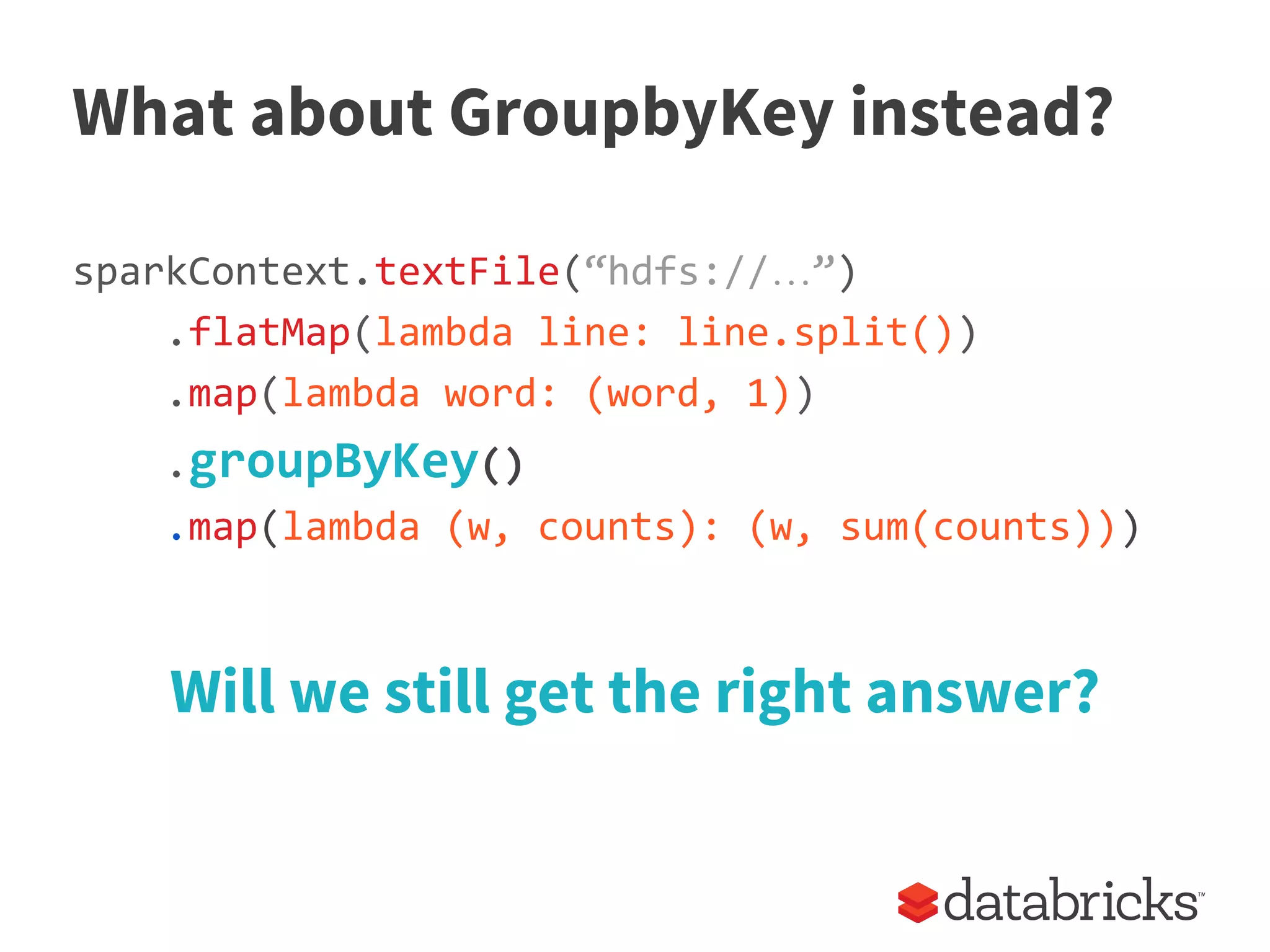 What about GroupbyKey instead?

sparkContext.textFile(“hdfs://...”)
.flatMap(lambda line: line.split())
.map(lambda word: (word, 1))
.groupByKey()
.map(lambda (w, counts): (w, sum(counts)))

Will we still get the right answer?

databricks™